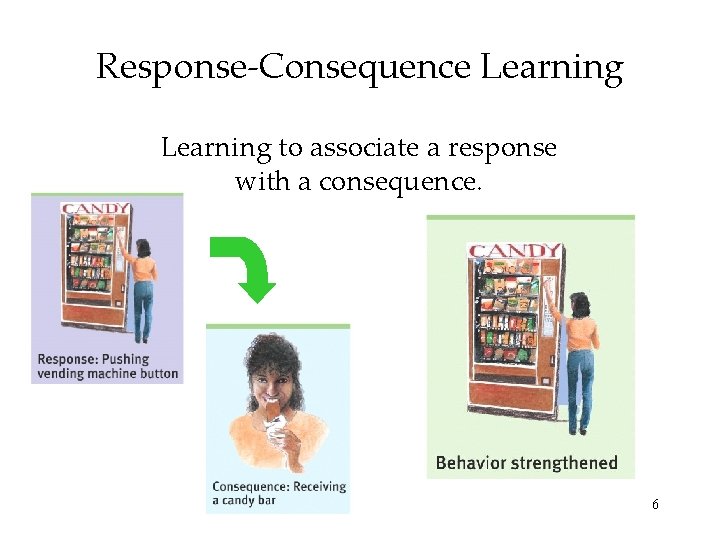 Response-Consequence Learning

Learning to associate a response with a consequence.

CANDY

Response: Pushing vending machine button

Consequence: Receiving a candy bar

CANDY

Behavior strengthened

6